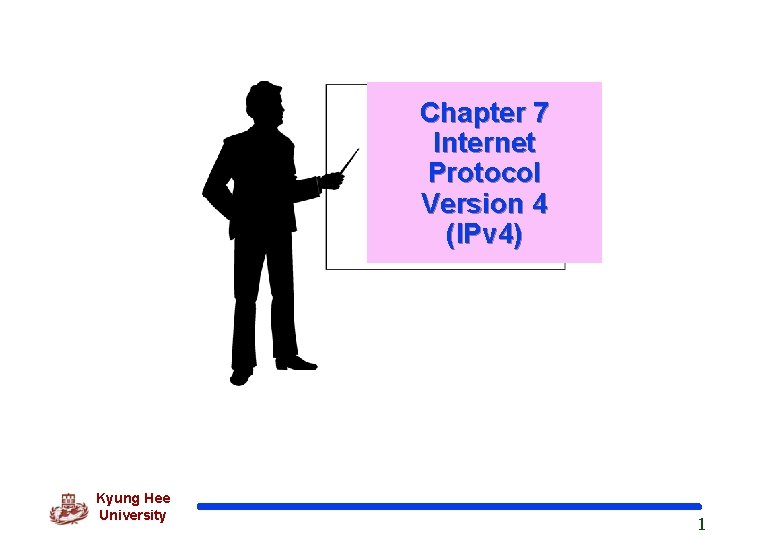 Chapter 7
Internet
Protocol
Version 4
(IPv4)

Kyung Hee
University

1